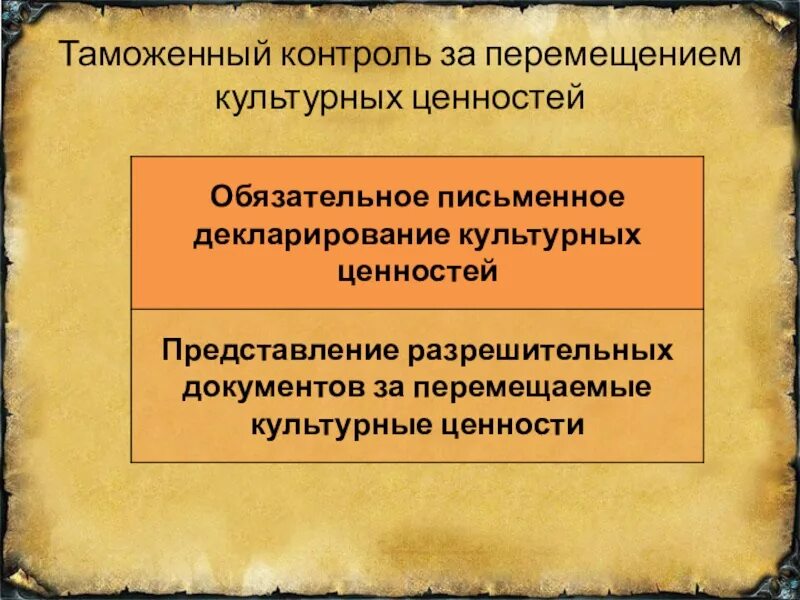 Таможенный контроль за перемещением культурных ценностей

Обязательное письменное декларирование культурных ценностей

Представление разрешительных документов за перемещаемые культурные ценности